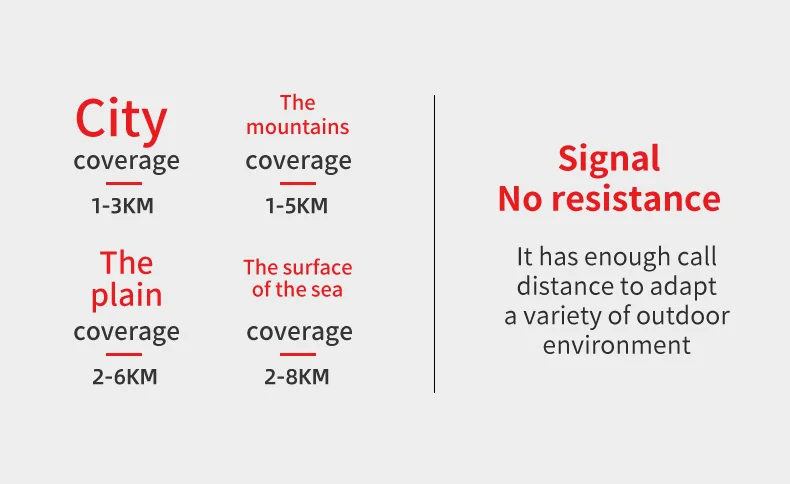 City
coverage
1-3KM

The
mountains
coverage
1-5KM

The
plain
coverage
2-6KM

The surface
of the sea
coverage
2-8KM

Signal
No resistance

It has enough call distance to adapt a variety of outdoor environment